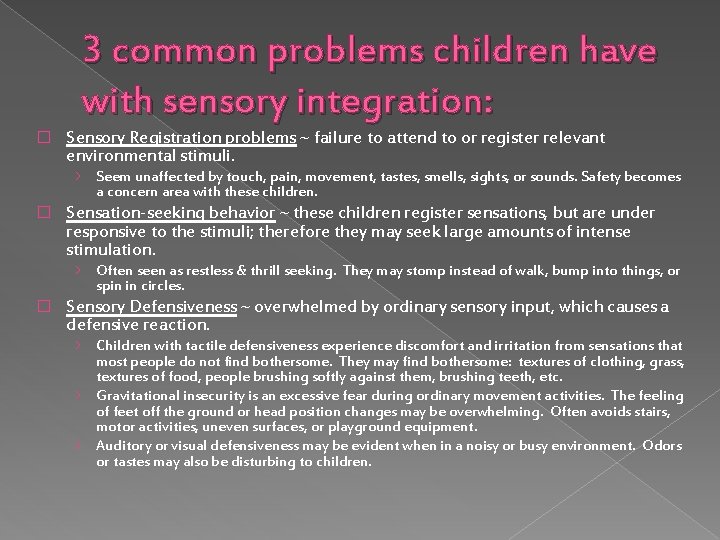 3 common problems children have with sensory integration:

Sensory Registration problems ~ failure to attend to or register relevant environmental stimuli.

Seem unaffected by touch, pain, movement, tastes, smells, sights, or sounds. Safety becomes a concern area with these children.

Sensation-seeking behavior ~ these children register sensations, but are under responsive to the stimuli; therefore they may seek large amounts of intense stimulation.

Often seen as restless & thrill seeking. They may stomp instead of walk, bump into things, or spin in circles.

Sensory Defensiveness ~ overwhelmed by ordinary sensory input, which causes a defensive reaction.

Children with tactile defensiveness experience discomfort and irritation from sensations that most people do not find bothersome. They may find bothersome: textures of clothing, grass, textures of food, people brushing softly against them, brushing teeth, etc.

Gravitational insecurity is an excessive fear during ordinary movement activities. The feeling of feet off the ground or head position changes may be overwhelming. Often avoids stairs, motor activities, uneven surfaces, or playground equipment.

Auditory or visual defensiveness may be evident when in a noisy or busy environment. Odors or tastes may also be disturbing to children.